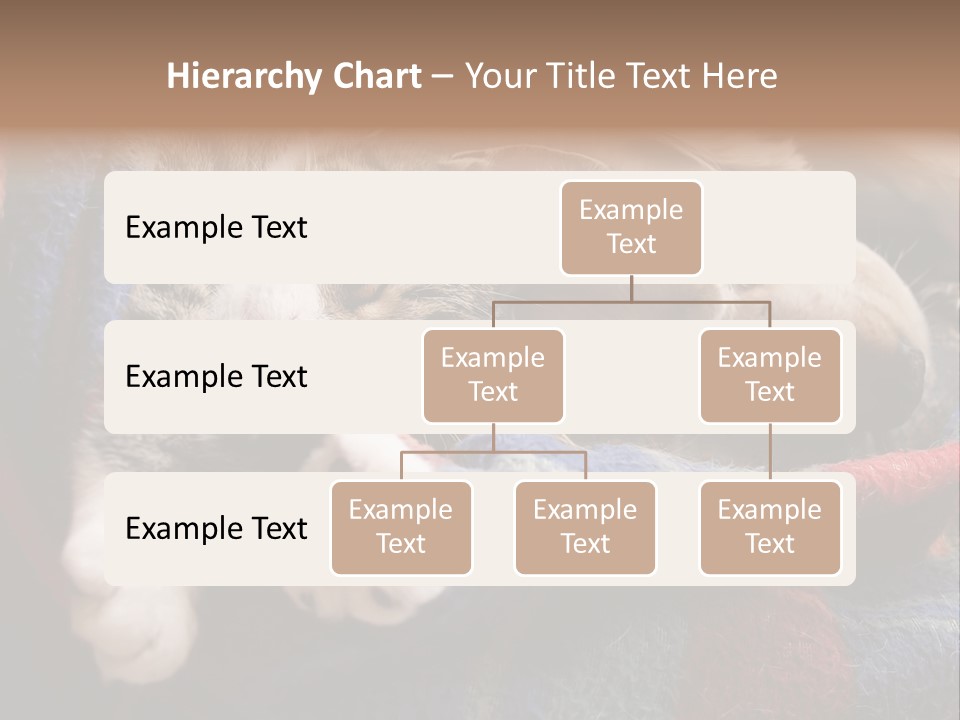 Hierarchy Chart – Your Title Text Here

Example Text

Example Text

Example Text

Example Text

Example Text

Example Text

Example Text

Example Text

Example Text